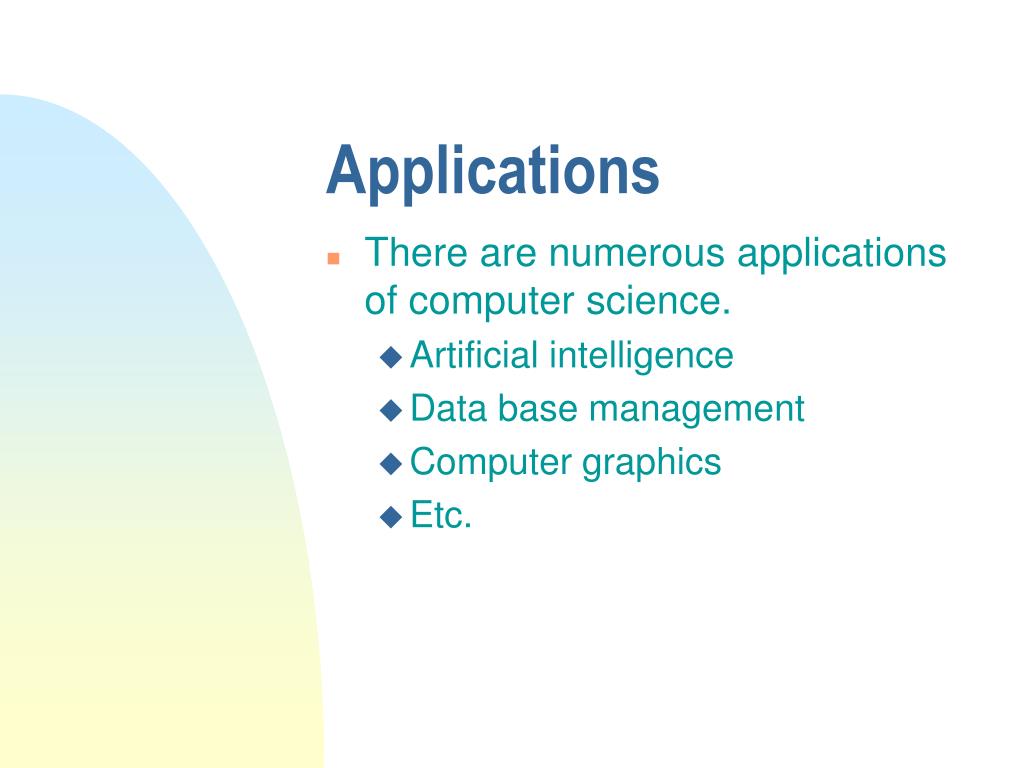 Applications

- There are numerous applications of computer science.
  - Artificial intelligence
  - Data base management
  - Computer graphics
  - Etc.